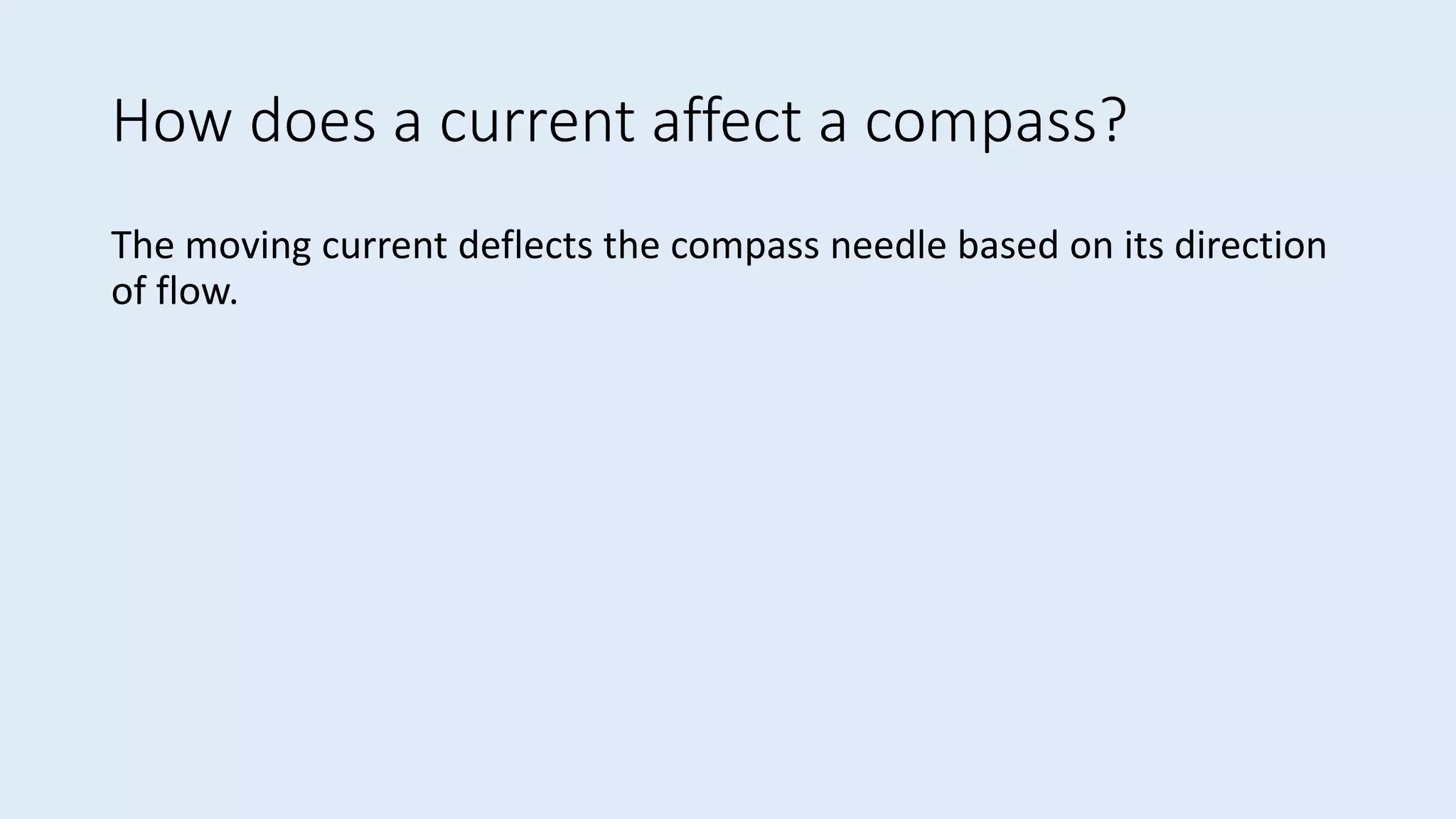 How does a current affect a compass?

The moving current deflects the compass needle based on its direction of flow.